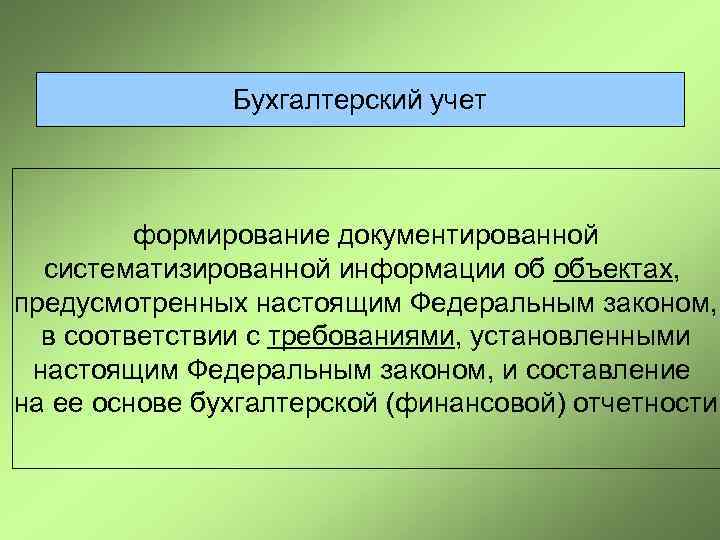 Бухгалтерский учет

формирование документированной систематизированной информации об объектах, предусмотренных настоящим Федеральным законом, в соответствии с требованиями, установленными настоящим Федеральным законом, и составление на ее основе бухгалтерской (финансовой) отчетности